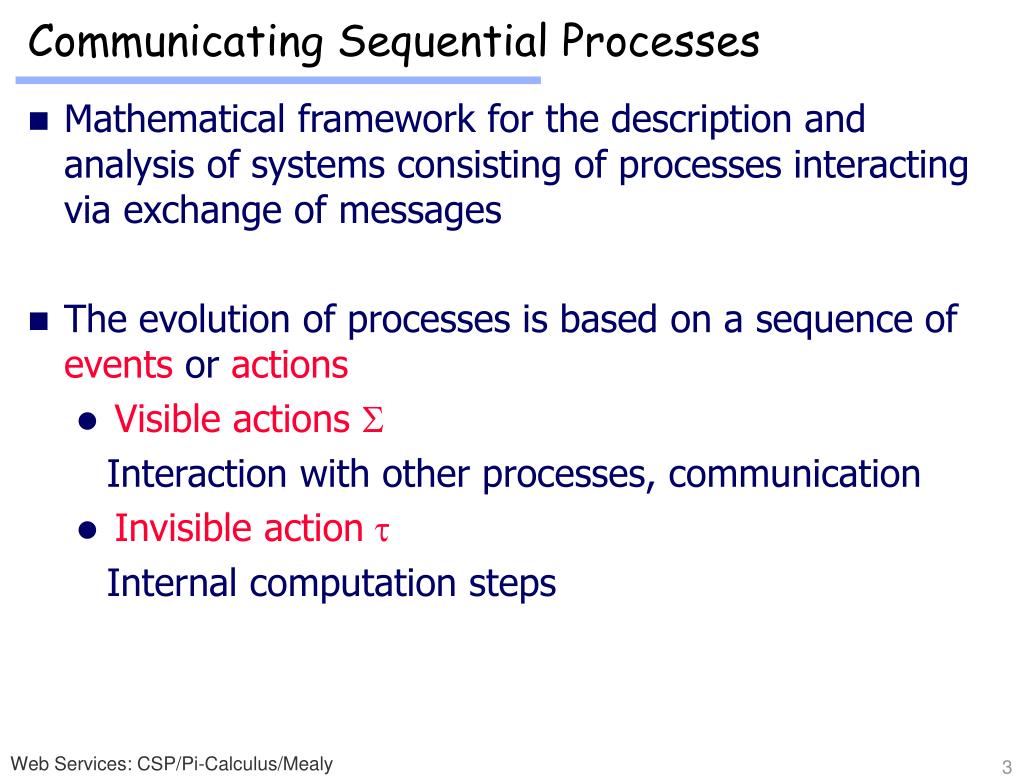 Communicating Sequential Processes

Mathematical framework for the description and analysis of systems consisting of processes interacting via exchange of messages

The evolution of processes is based on a sequence of events or actions

Visible actions $\Sigma$

Interaction with other processes, communication

Invisible action $\tau$

Internal computation steps

Web Services: CSP/Pi-Calculus/Mealy

3